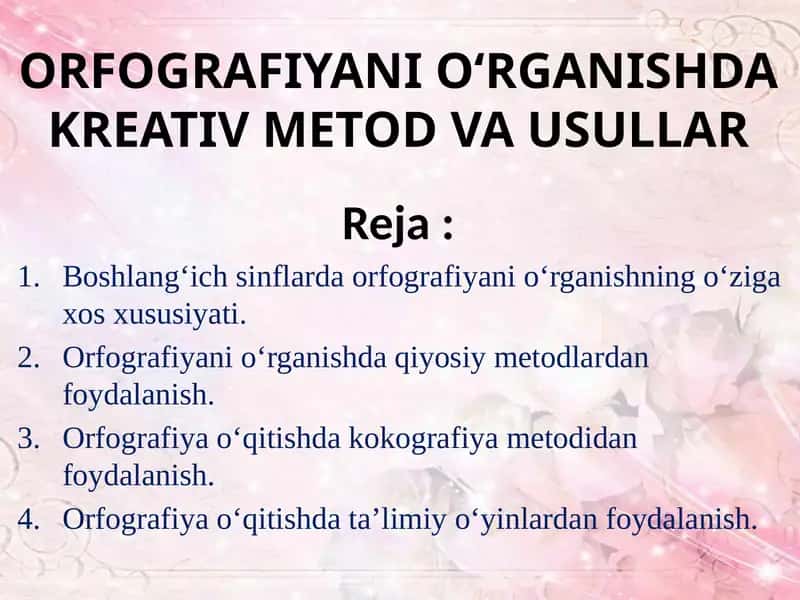 ORFOGRAFIYANI O‘RGANISHDA KREATIV METOD VA USULLAR

Reja :

1. Boshlang‘ich sinflarda orfografiyani o‘rganishning o‘ziga xos xususiyati.
2. Orfografiyani o‘rganishda qiyosiy metodlardan foydalanish.
3. Orfografiya o‘qitishda kokografiya metodidan foydalanish.
4. Orfografiya o‘qitishda ta’limiy o‘yinlardan foydalanish.